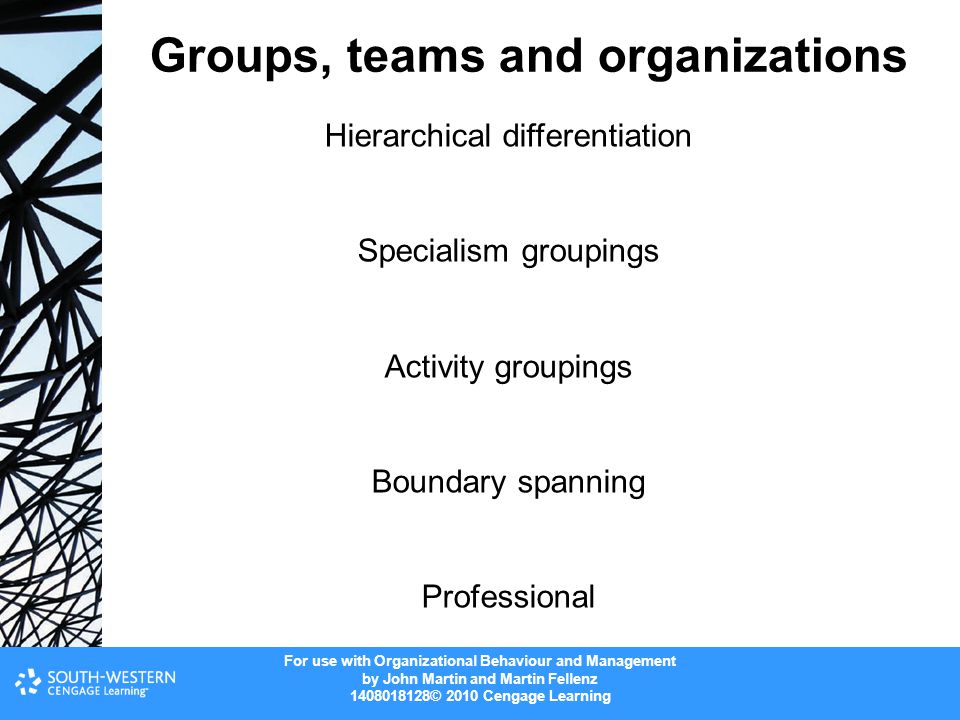 Groups, teams and organizations

Hierarchical differentiation

Specialism groupings

Activity groupings

Boundary spanning

Professional

SOUTH-WESTERN
CENGAGE Learning™

For use with Organizational Behaviour and Management
by John Martin and Martin Fellenz
1408018128© 2010 Cengage Learning